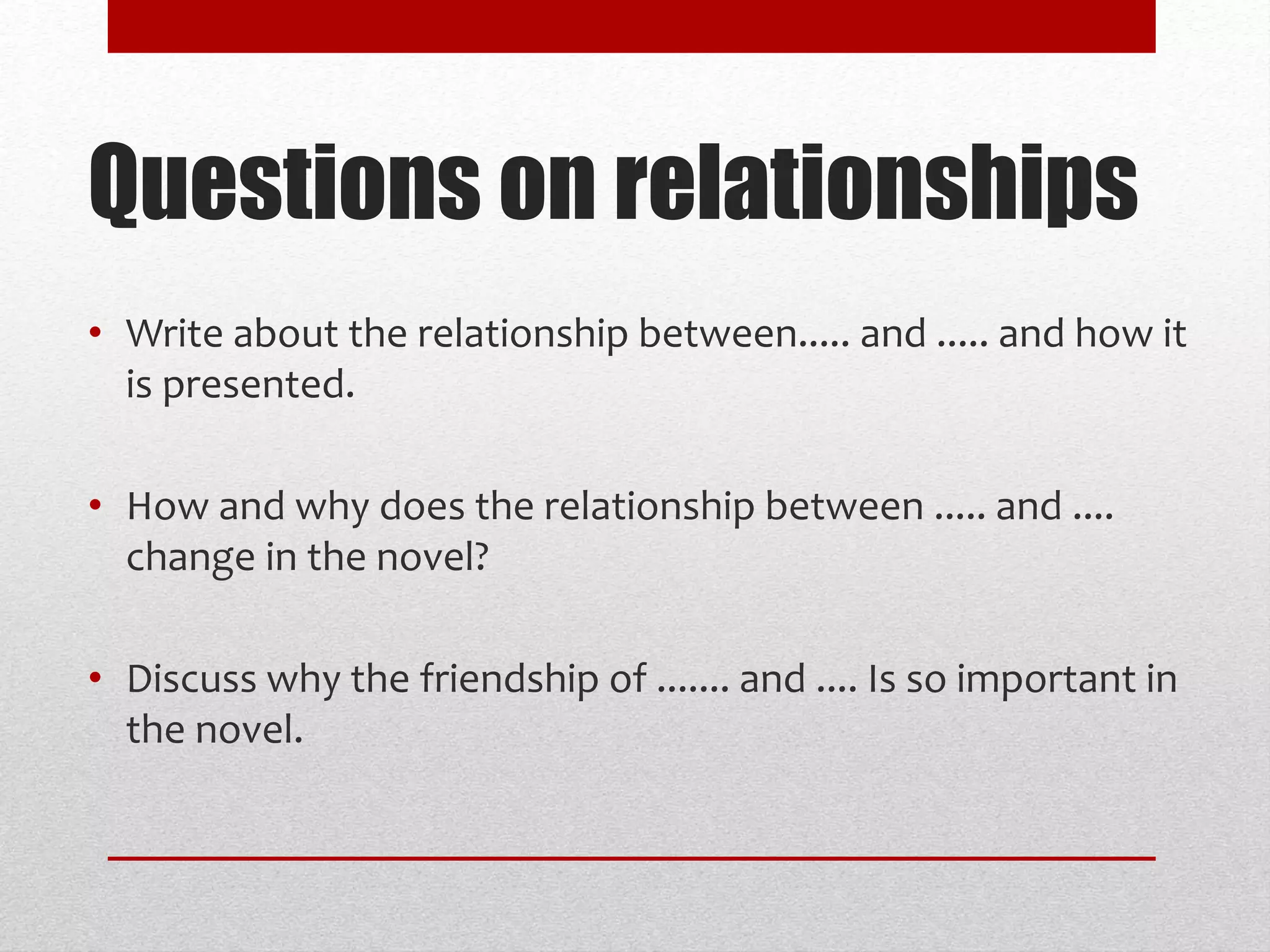 Questions on relationships

• Write about the relationship between….. and ….. and how it is presented.

• How and why does the relationship between ….. and …. change in the novel?

• Discuss why the friendship of ……. and …. Is so important in the novel.